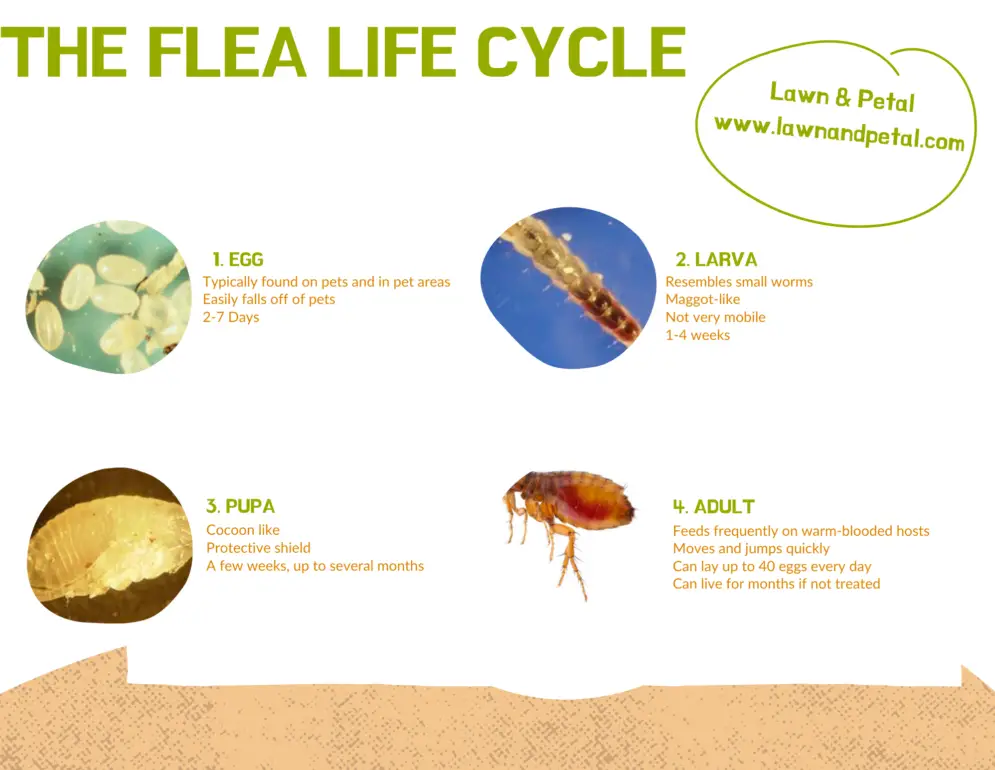 THE FLEA LIFE CYCLE

Lawn & Petal
www.lawnandpetal.com

1. EGG
Typically found on pets and in pet areas
Easily falls off of pets
2-7 Days

2. LARVA
Resembles small worms
Maggot-like
Not very mobile
1-4 weeks

3. PUPA
Cocoon like
Protective shield
A few weeks, up to several months

4. ADULT
Feeds frequently on warm-blooded hosts
Moves and jumps quickly
Can lay up to 40 eggs every day
Can live for months if not treated